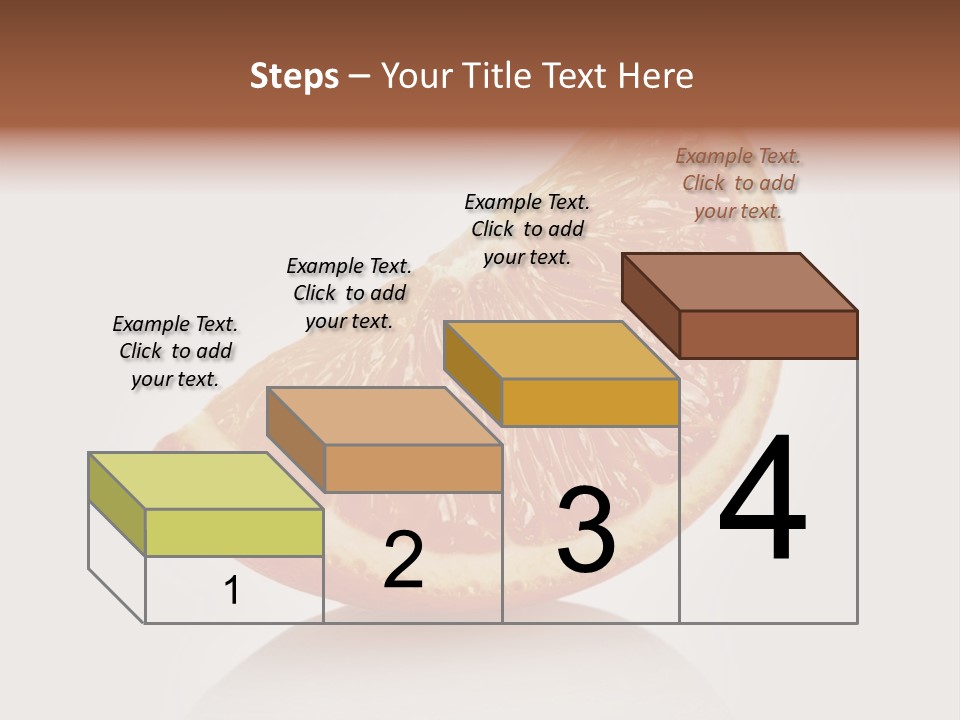 Steps – Your Title Text Here

Example Text. Click to add your text.

Example Text. Click to add your text.

Example Text. Click to add your text.

Example Text. Click to add your text.

1

2

3

4